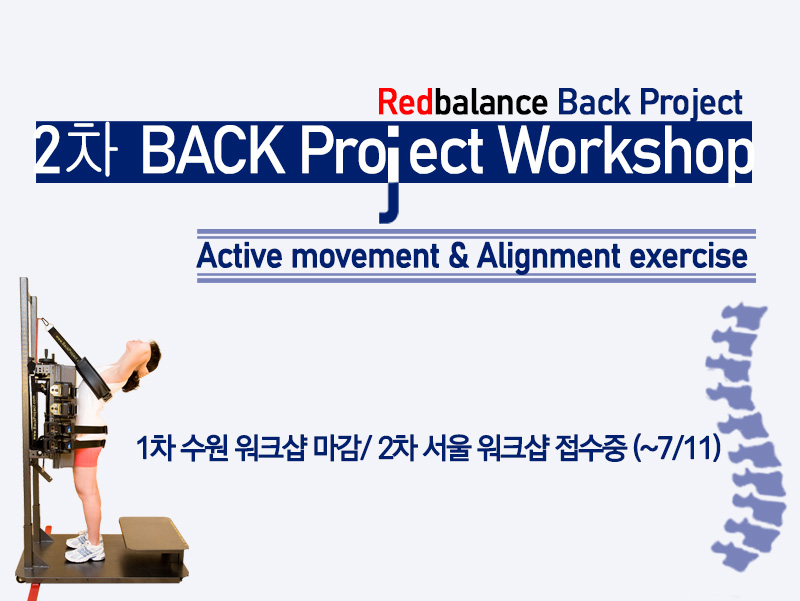 Redbalance Back Project

2차 BACK Project Workshop

Active movement & Alignment exercise

1차 수원 워크샵 마감/ 2차 서울 워크샵 접수중 (~7/11)